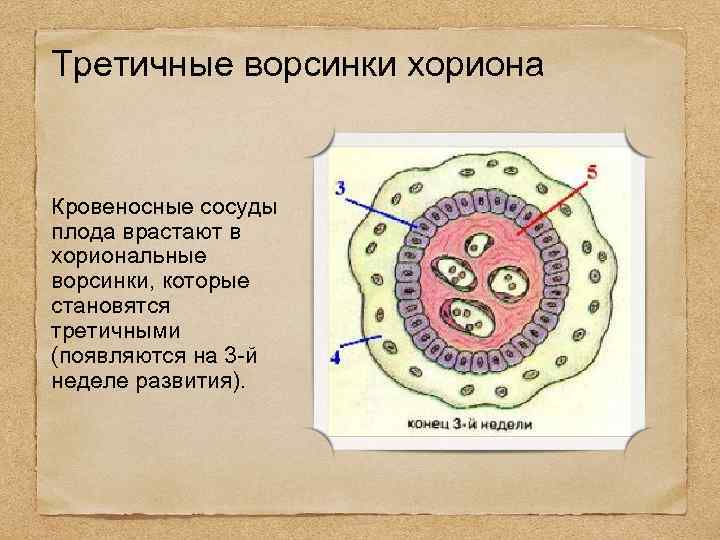 Третичные ворсинки хориона

Кровеносные сосуды плода врастают в хориональные ворсинки, которые становятся третичными (появляются на 3-й неделе развития).

3

5

4

конец 3-й недели